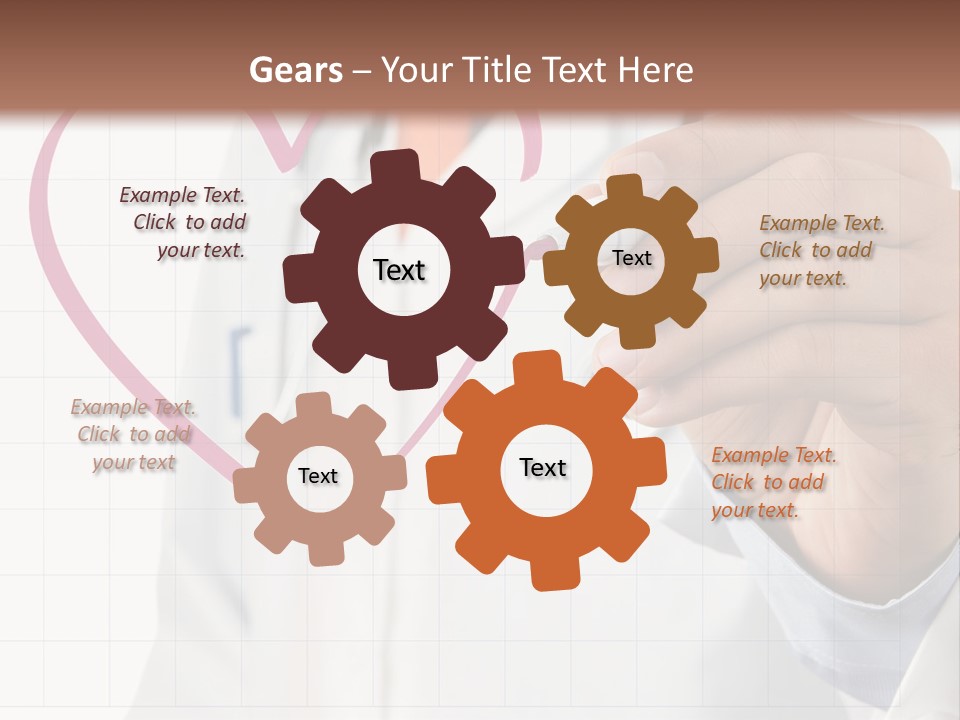 Gears – Your Title Text Here

Example Text. Click to add your text.

Text

Text

Example Text. Click to add your text.

Example Text. Click to add your text

Text

Text

Example Text. Click to add your text.